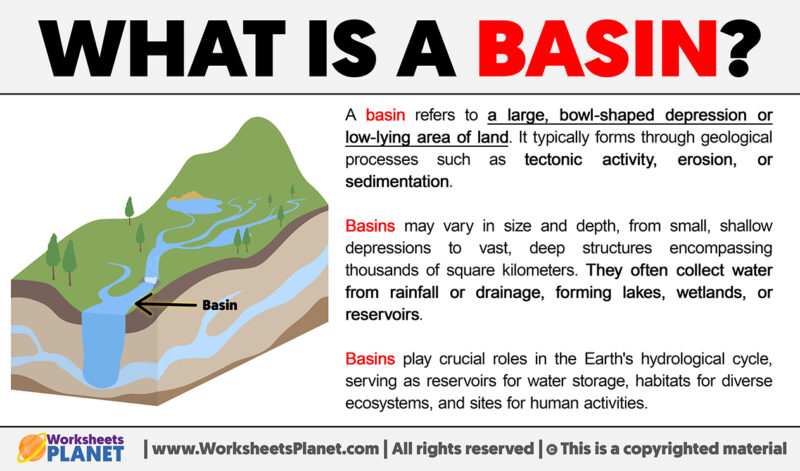 WHAT IS A BASIN?

Basin

A basin refers to a large, bowl-shaped depression or low-lying area of land. It typically forms through geological processes such as tectonic activity, erosion, or sedimentation.

Basins may vary in size and depth, from small, shallow depressions to vast, deep structures encompassing thousands of square kilometers. They often collect water from rainfall or drainage, forming lakes, wetlands, or reservoirs.

Basins play crucial roles in the Earth's hydrological cycle, serving as reservoirs for water storage, habitats for diverse ecosystems, and sites for human activities.

Worksheets PLANET | www.WorksheetsPlanet.com | All rights reserved | © This is a copyrighted material